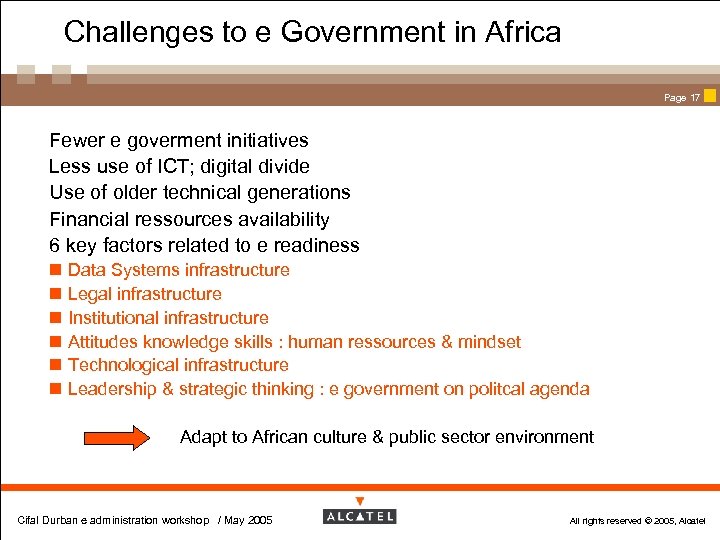 Challenges to e Government in Africa

Page 17

Fewer e goverment initiatives
Less use of ICT; digital divide
Use of older technical generations
Financial ressources availability
6 key factors related to e readiness
■ Data Systems infrastructure
■ Legal infrastructure
■ Institutional infrastructure
■ Attitudes knowledge skills : human ressources & mindset
■ Technological infrastructure
■ Leadership & strategic thinking : e government on politcal agenda

Adapt to African culture & public sector environment

Cifal Durban e administration workshop / May 2005

ALCATEL

All rights reserved © 2005, Alcatel